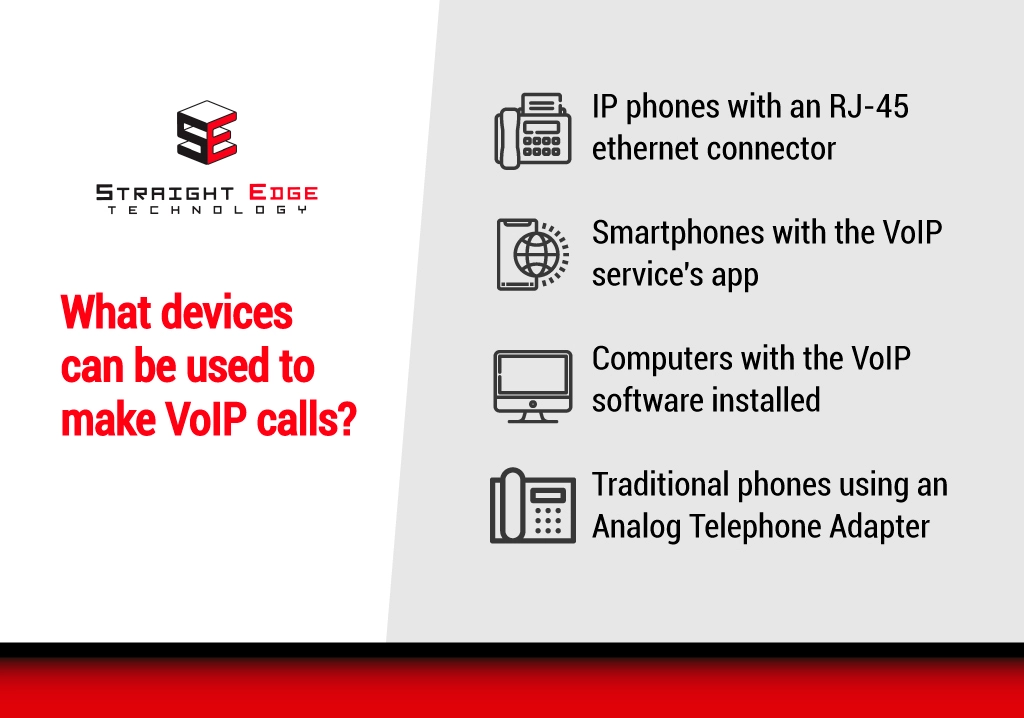 SE

STRAIGHT EDGE
TECHNOLOGY

What devices can be used to make VoIP calls?

IP phones with an RJ-45 ethernet connector

Smartphones with the VoIP service's app

Computers with the VoIP software installed

Traditional phones using an Analog Telephone Adapter